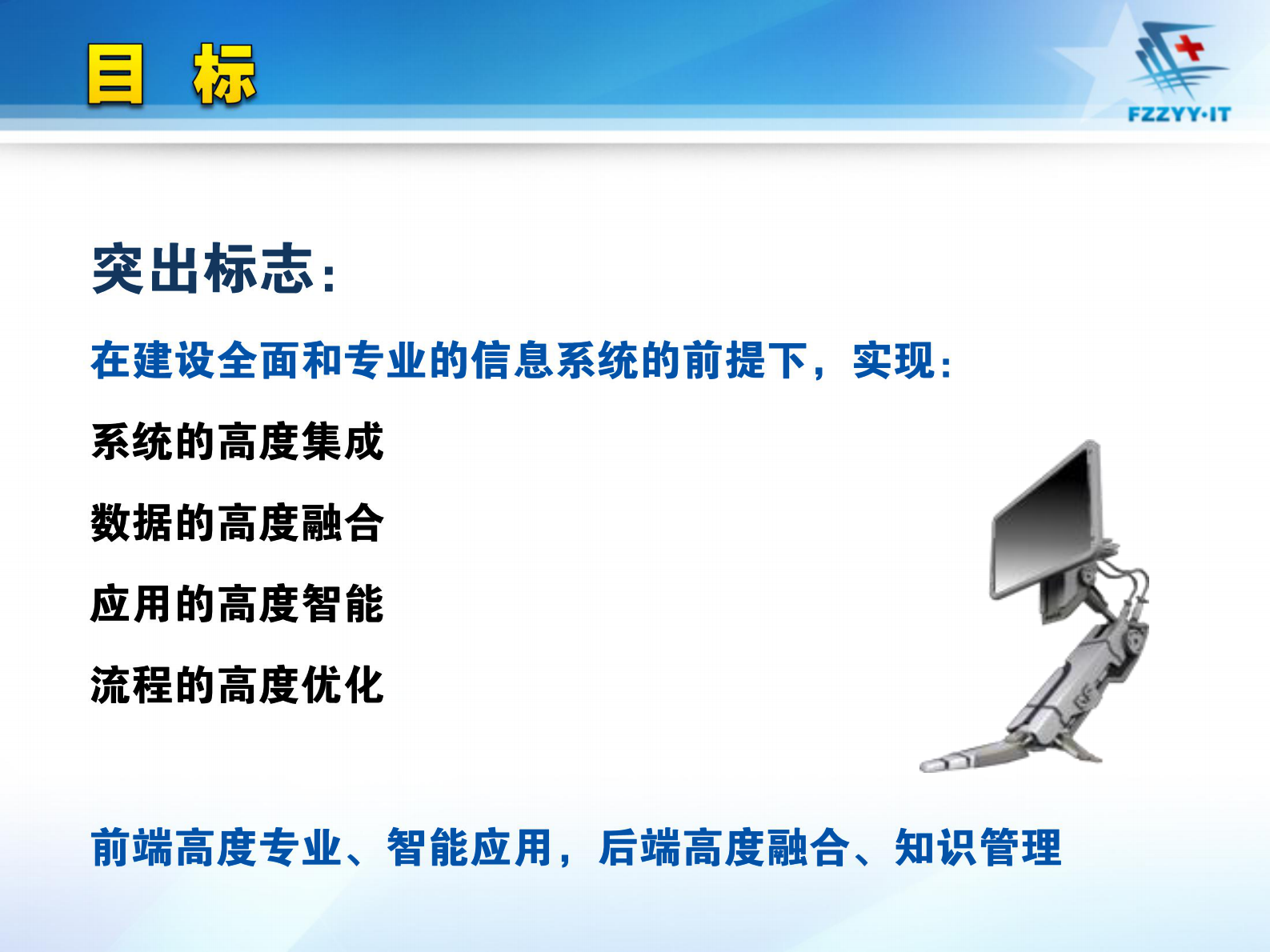 目 标

FZZYY·IT

突出标志：

在建设全面和专业的信息系统的前提下，实现：

系统的高度集成

数据的高度融合

应用的高度智能

流程的高度优化

前端高度专业、智能应用，后端高度融合、知识管理